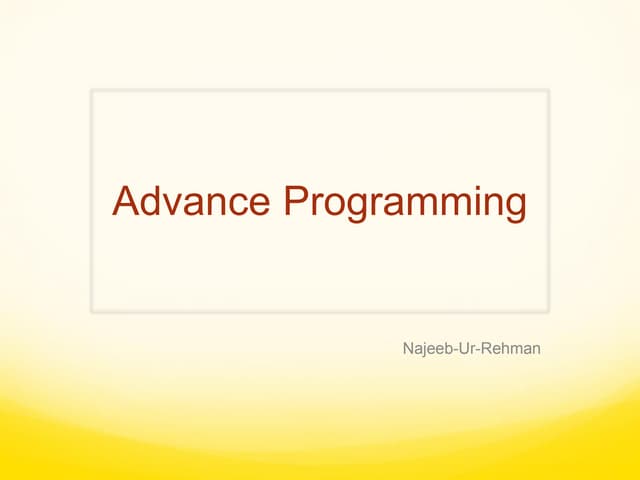 Advance Programming

Najeeb-Ur-Rehman